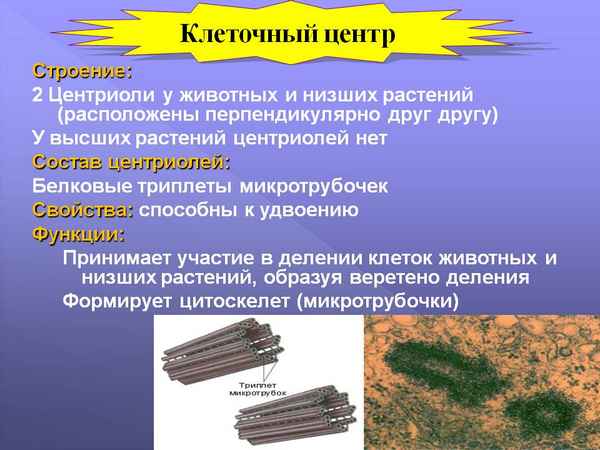 Клеточный центр

Строение:

2 Центриоли у животных и низших растений (расположены перпендикулярно друг другу)

У высших растений центриолей нет

Состав центриолей:

Белковые триплеты микротрубочек

Свойства: способны к удвоению

Функции:

Принимает участие в делении клеток животных и низших растений, образуя веретено деления

Формирует цитоскелет (микротрубочки)

Триплет микротрубок